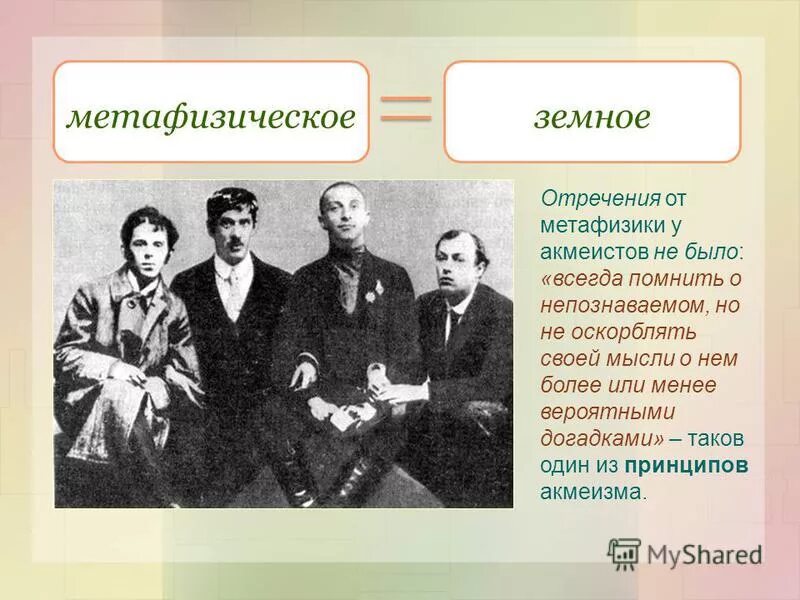 метафизическое = земное

Отречения от метафизики у акмеистов не было: «всегда помнить о непознаваемом, но не оскорблять своей мысли о нем более или менее вероятными догадками» – таков один из принципов акмеизма.

MyShared